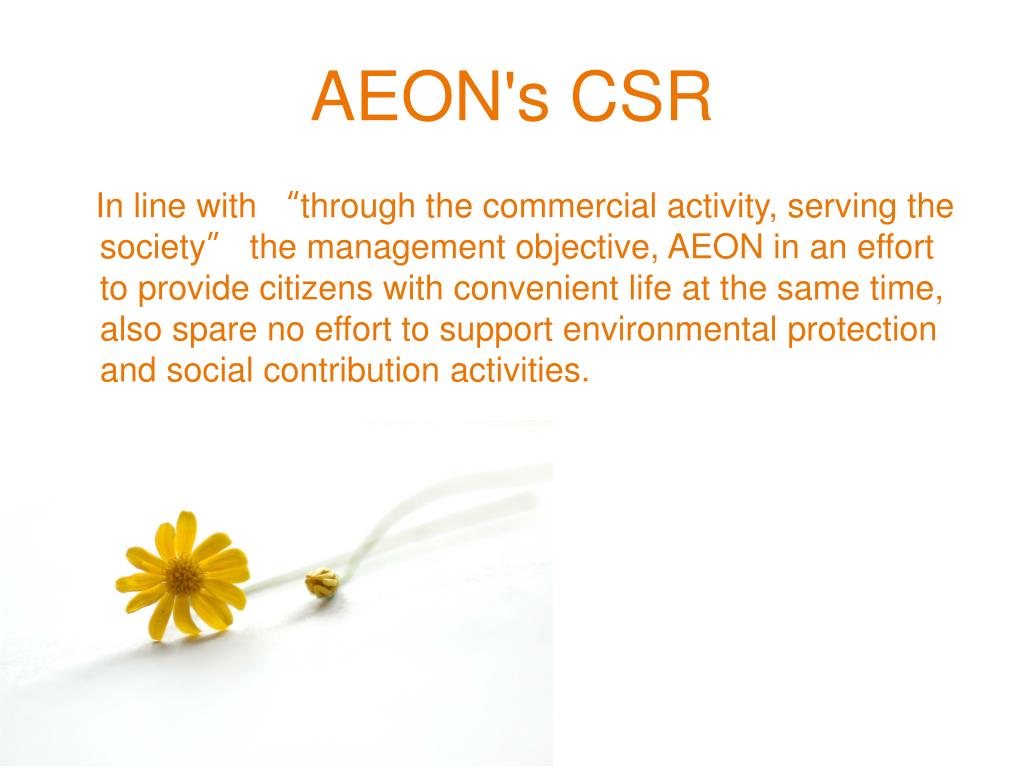 AEON's CSR

In line with “through the commercial activity, serving the society” the management objective, AEON in an effort to provide citizens with convenient life at the same time, also spare no effort to support environmental protection and social contribution activities.